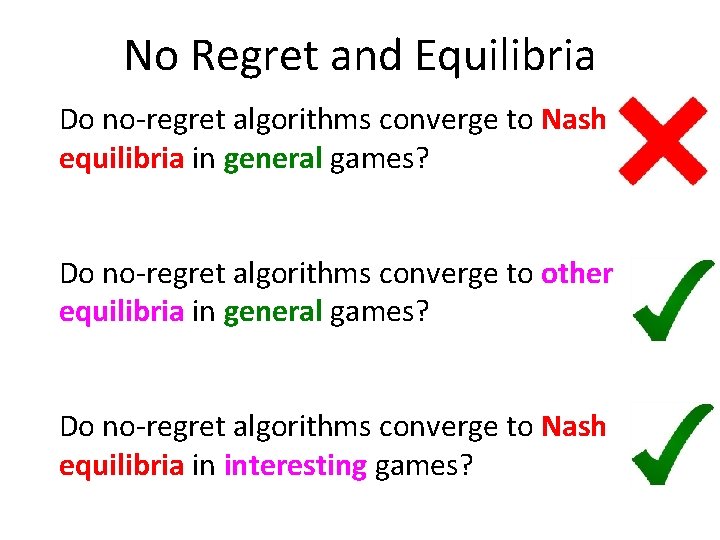 No Regret and Equilibria

Do no-regret algorithms converge to Nash equilibria in general games?

Do no-regret algorithms converge to other equilibria in general games?

Do no-regret algorithms converge to Nash equilibria in interesting games?